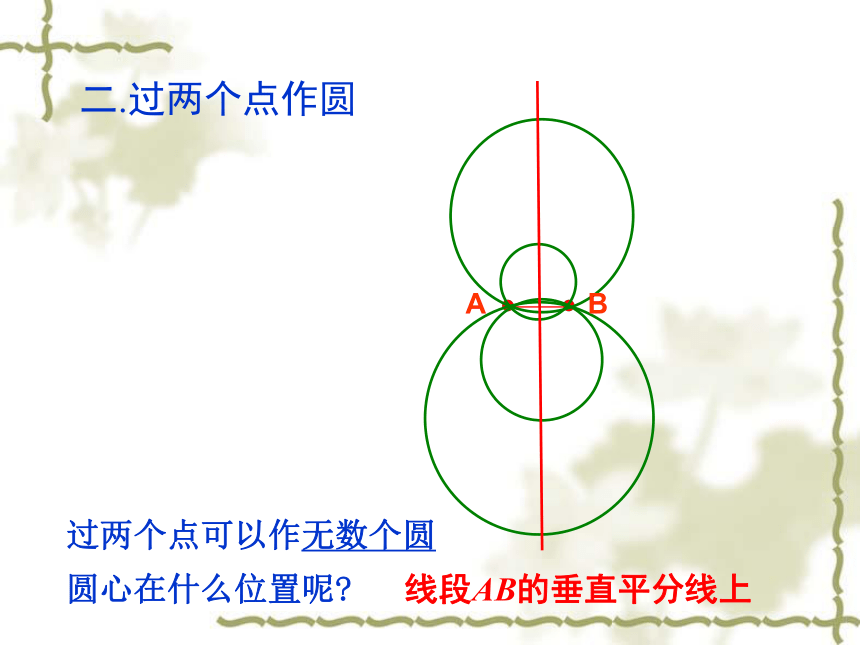 二.过两个点作圆

A

B

过两个点可以作无数个圆

圆心在什么位置呢?

线段$AB$的垂直平分线上